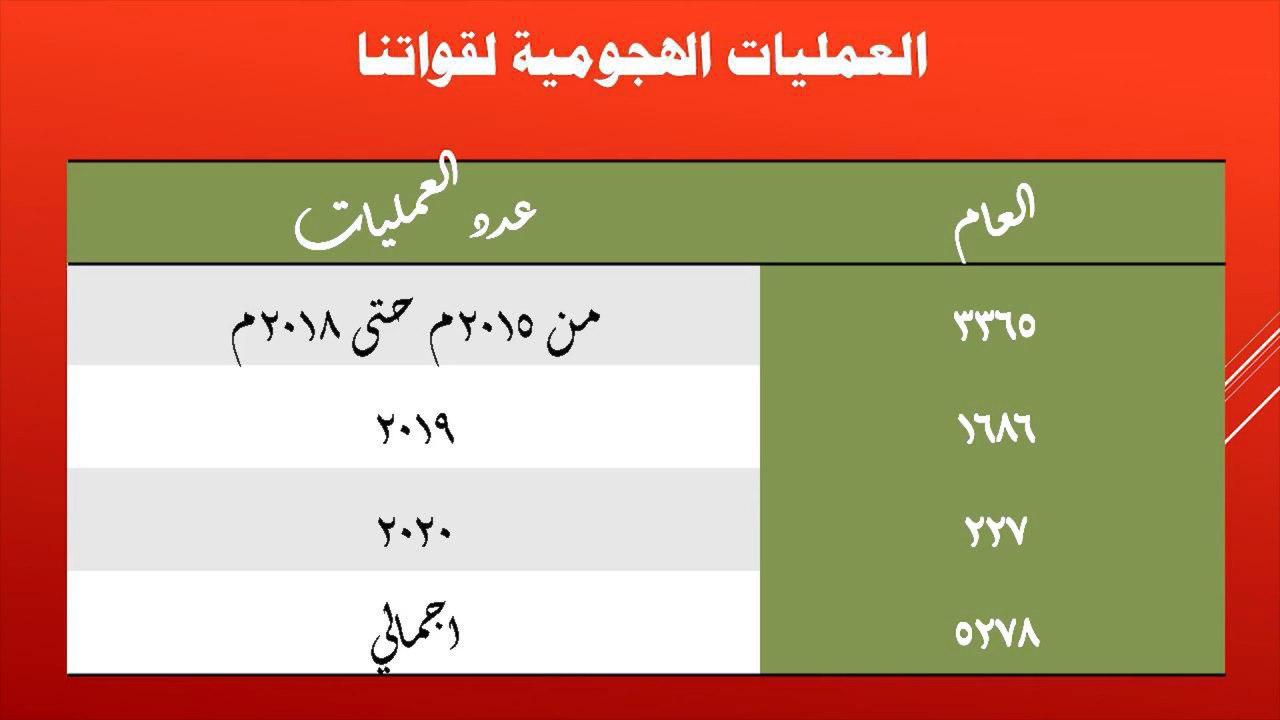 العمليات الهجومية لقواتنا

| العام | عدد العمليات |
|---|---|
| ٣٣٦٥ | من ٢٠١٥م حتى ٢٠١٨م |
| ١٦٨٦ | ٢٠١٩ |
| ٢٢٧ | ٢٠٢٠ |
| ٥٢٧٨ | اجمالي |